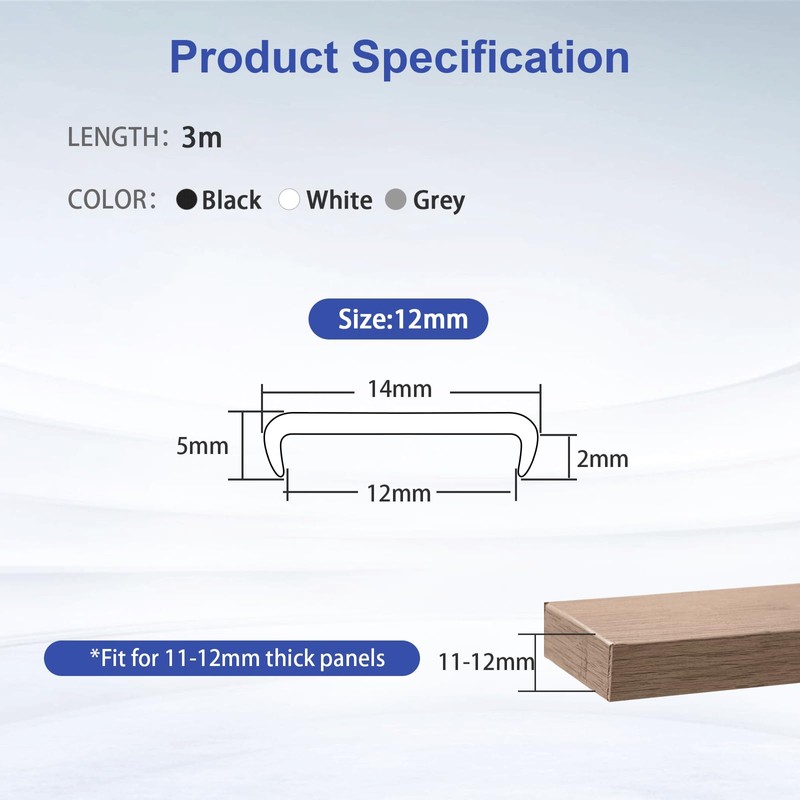 Product Specification

LENGTH: 3m

COLOR: Black White Grey

Size:12mm

14mm

5mm

2mm

12mm

*Fit for 11-12mm thick panels

11-12mm